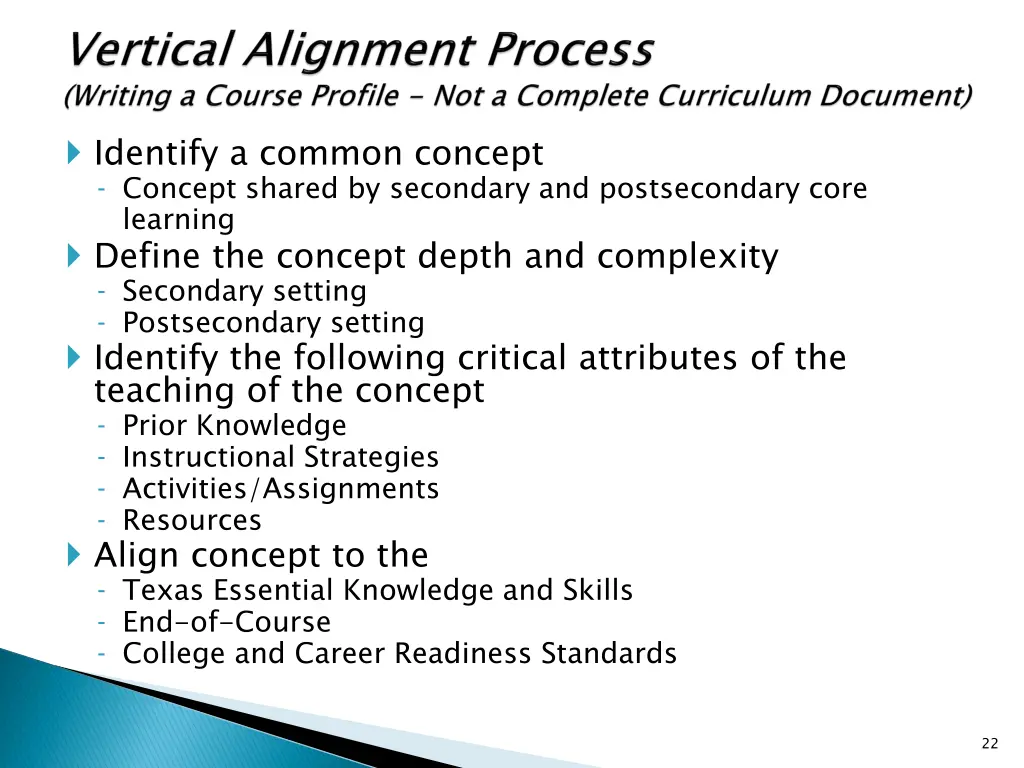 Vertical Alignment Process
(Writing a Course Profile - Not a Complete Curriculum Document)

Identify a common concept
- Concept shared by secondary and postsecondary core learning

Define the concept depth and complexity
- Secondary setting
- Postsecondary setting

Identify the following critical attributes of the teaching of the concept
- Prior Knowledge
- Instructional Strategies
- Activities/Assignments
- Resources

Align concept to the
- Texas Essential Knowledge and Skills
- End-of-Course
- College and Career Readiness Standards

22